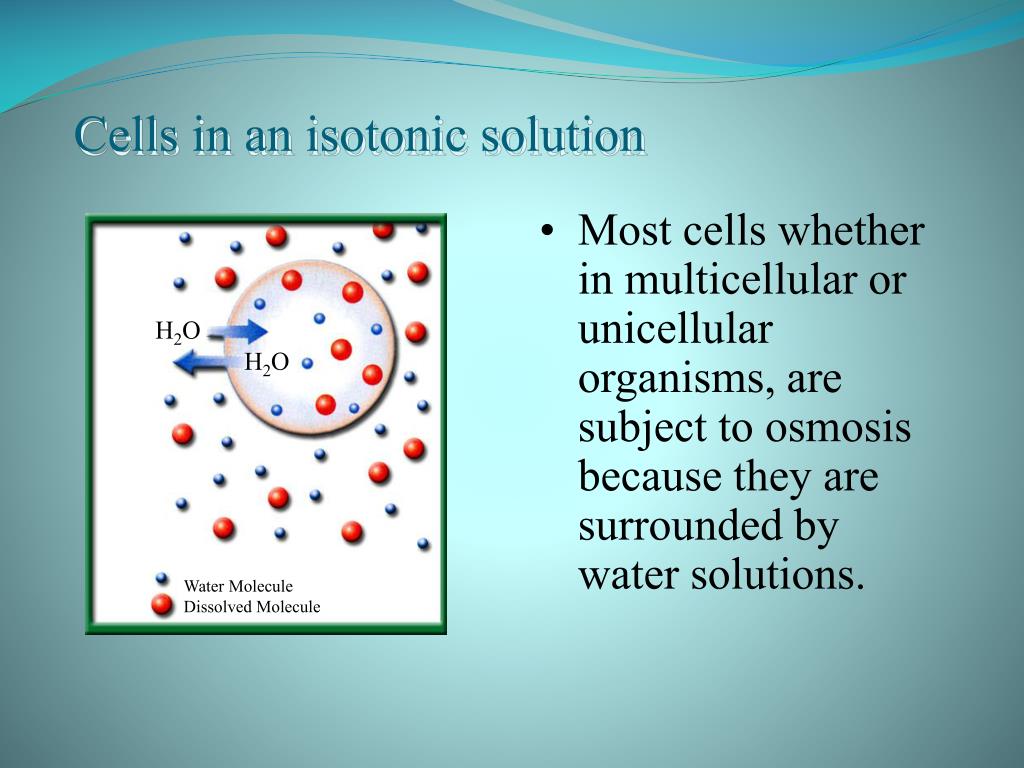 Cells in an isotonic solution

$H_2O$

$H_2O$

Water Molecule
Dissolved Molecule

• Most cells whether in multicellular or unicellular organisms, are subject to osmosis because they are surrounded by water solutions.